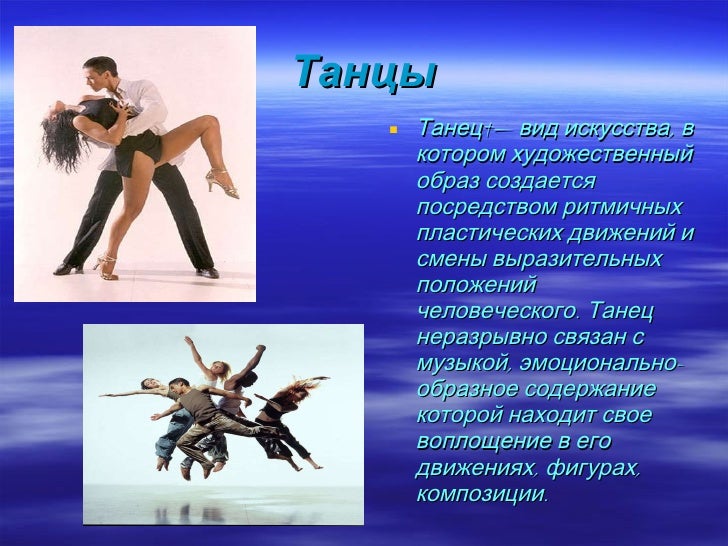 Танцы

Танец†— вид искусства, в котором художественный образ создается посредством ритмичных пластических движений и смены выразительных положений человеческого. Танец неразрывно связан с музыкой, эмоционально-образное содержание которой находит свое воплощение в его движениях, фигурах, композиции.